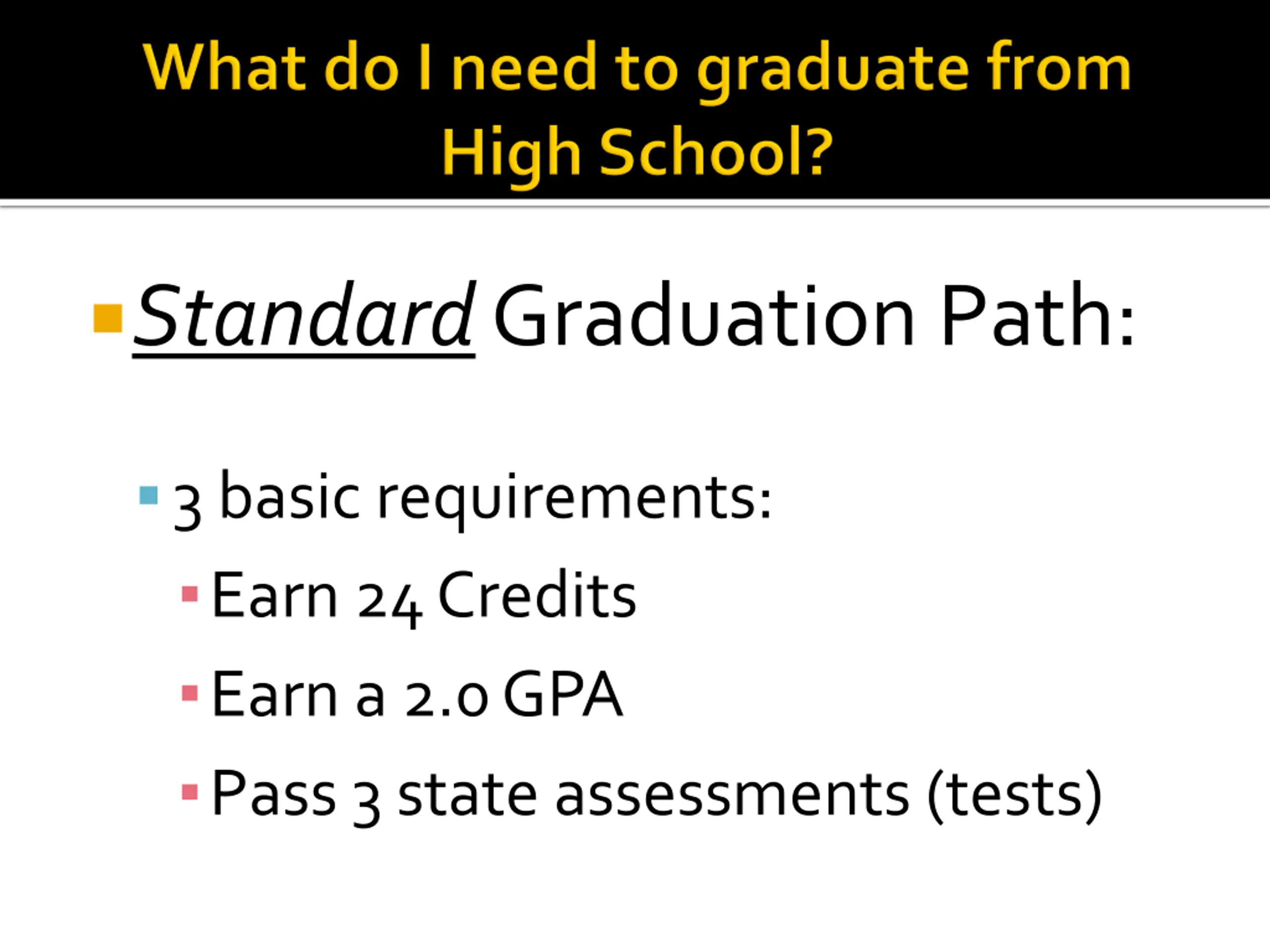 What do I need to graduate from High School?

Standard Graduation Path:

3 basic requirements:

Earn 24 Credits

Earn a 2.0 GPA

Pass 3 state assessments (tests)